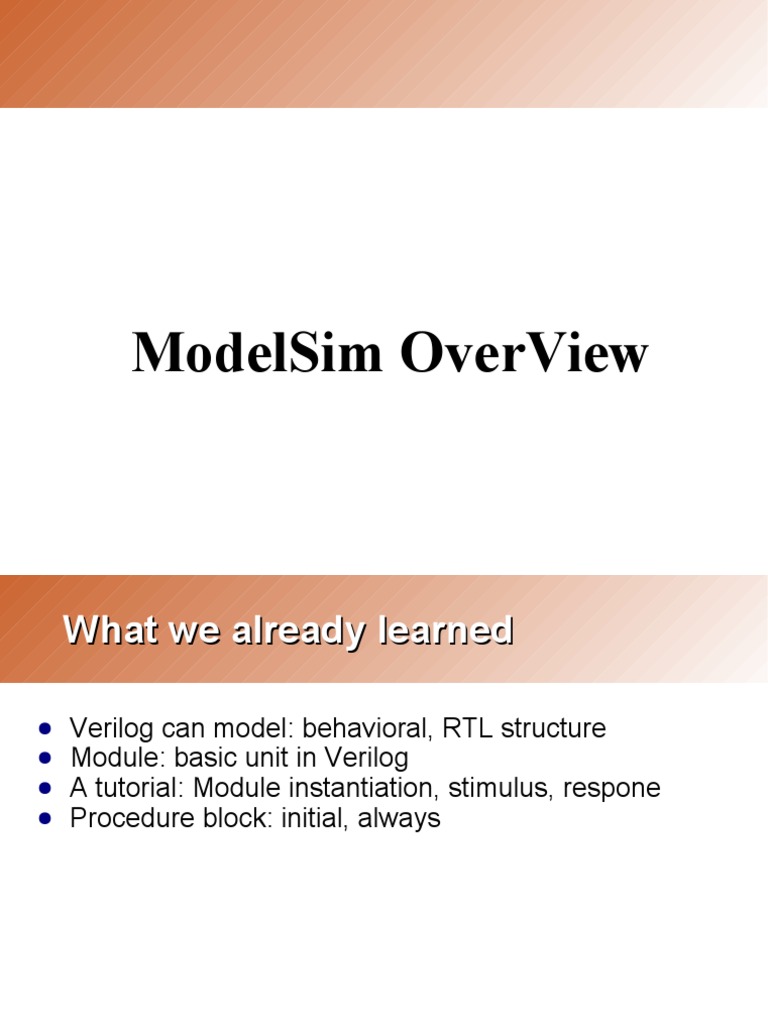 ModelSim OverView

What we already learned

- Verilog can model: behavioral, RTL structure
- Module: basic unit in Verilog
- A tutorial: Module instantiation, stimulus, respone
- Procedure block: initial, always